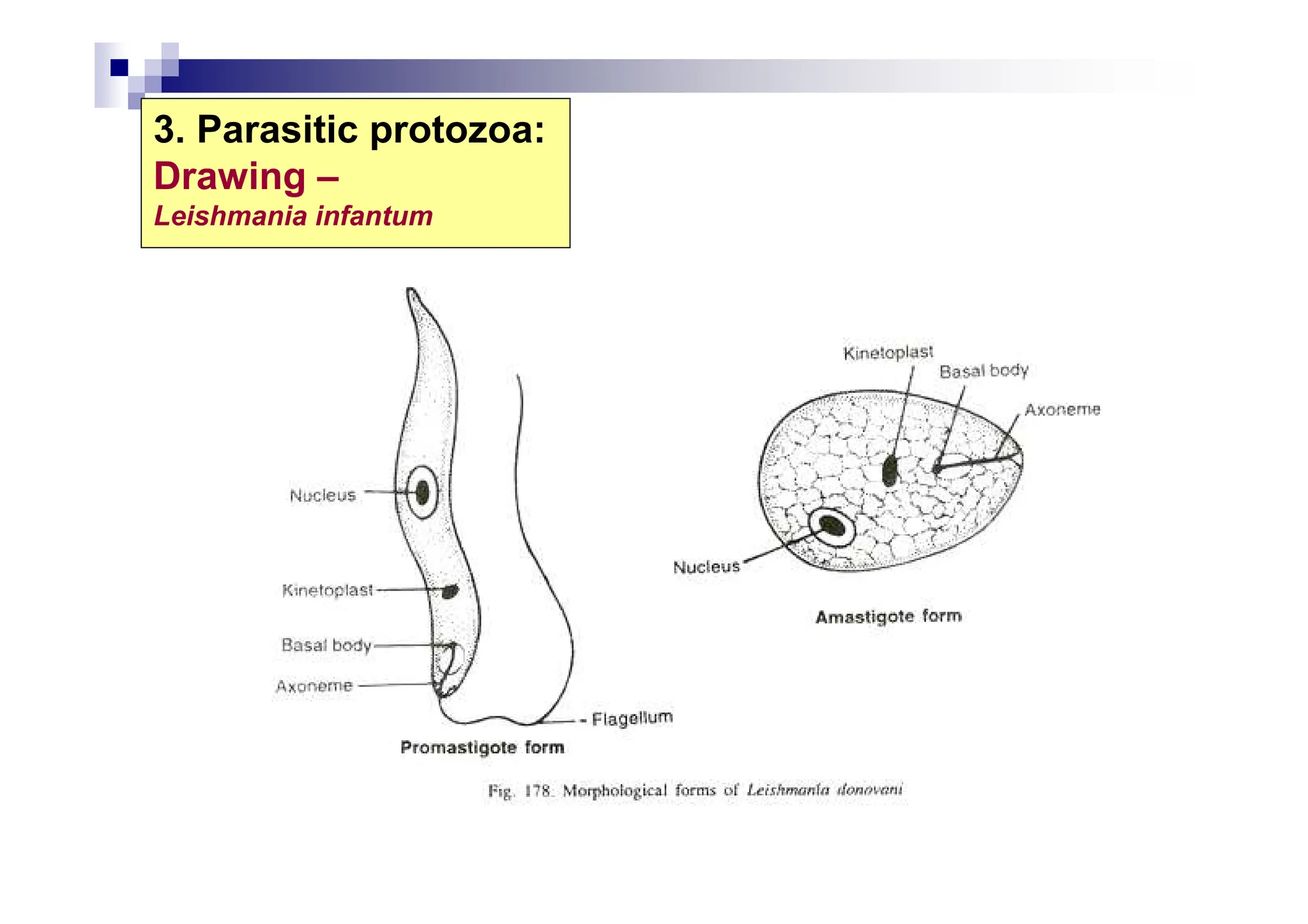 3. Parasitic protozoa:
Drawing –
Leishmania infantum

Nucleus
Kinetoplast
Basal body
Axoneme
Flagellum
Promastigote form

Kinetoplast
Basal body
Axoneme
Nucleus
Amastigote form

Fig. 178. Morphological forms of Leishmania donovani